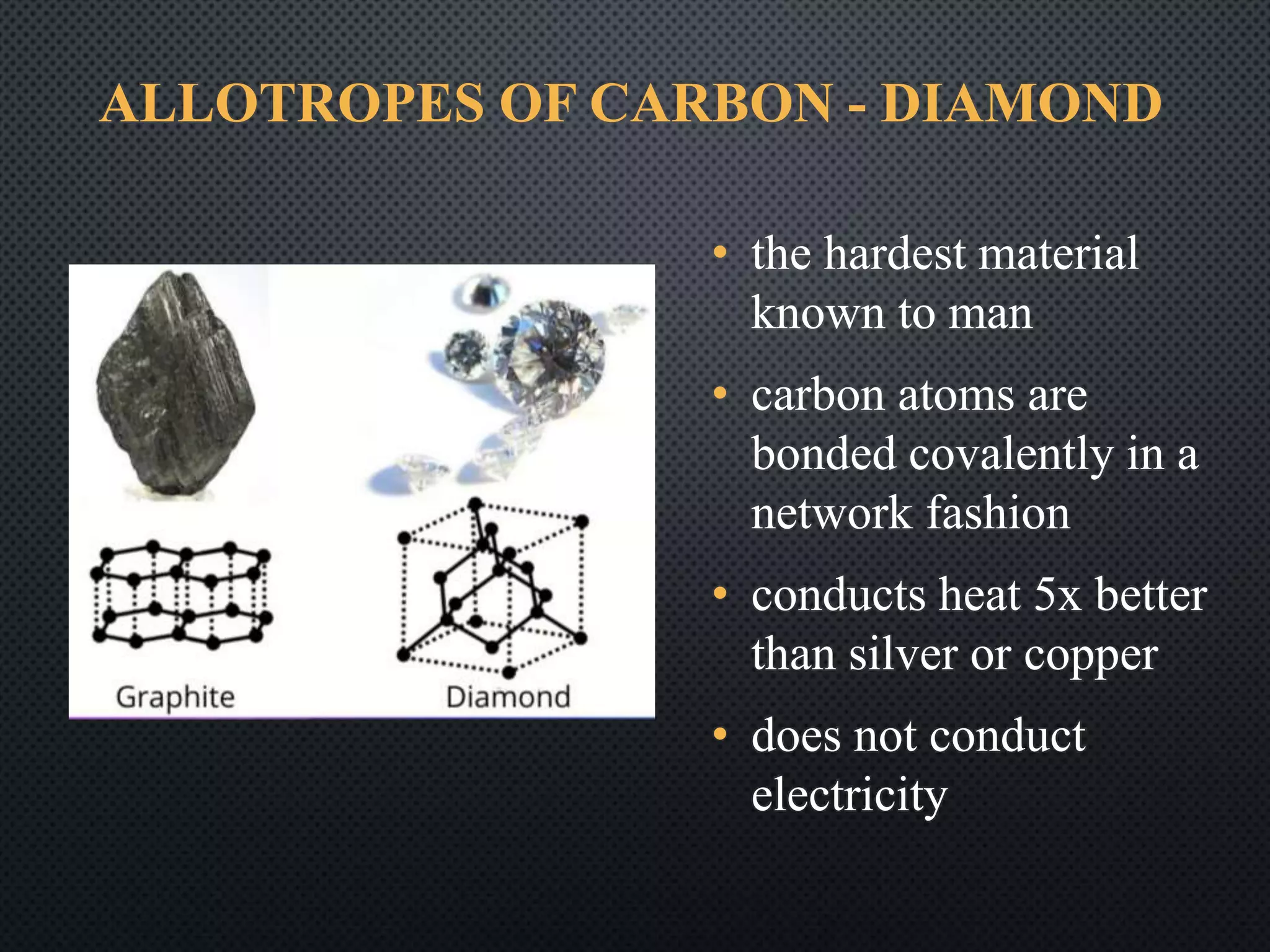 ALLOTROPES OF CARBON - DIAMOND

Graphite

Diamond

• the hardest material known to man

• carbon atoms are bonded covalently in a network fashion

• conducts heat 5x better than silver or copper

• does not conduct electricity